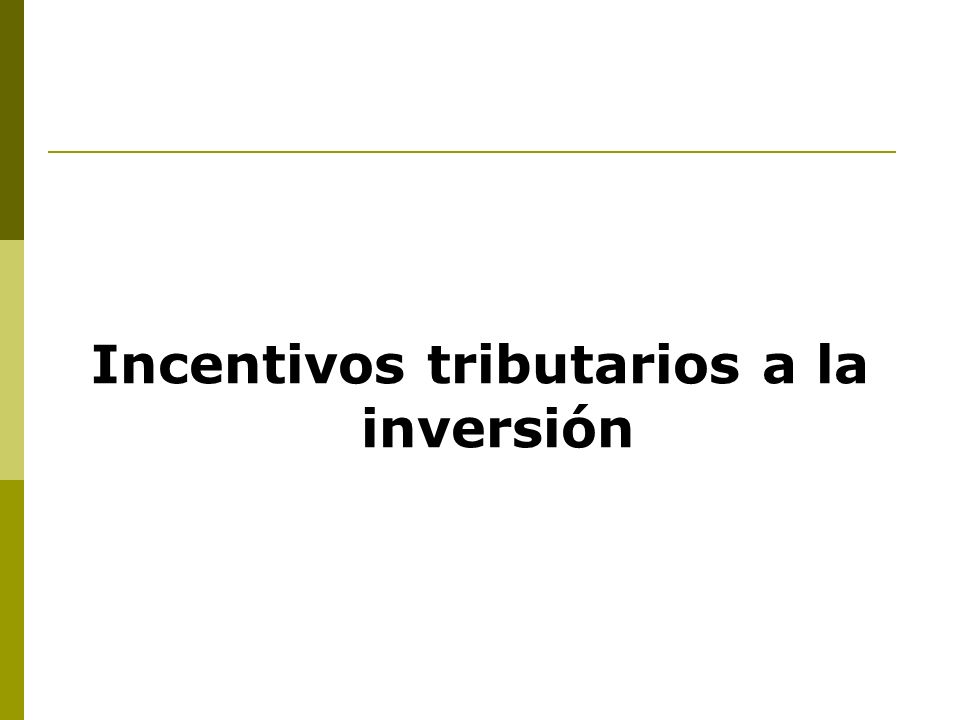 Incentivos tributarios a la inversión